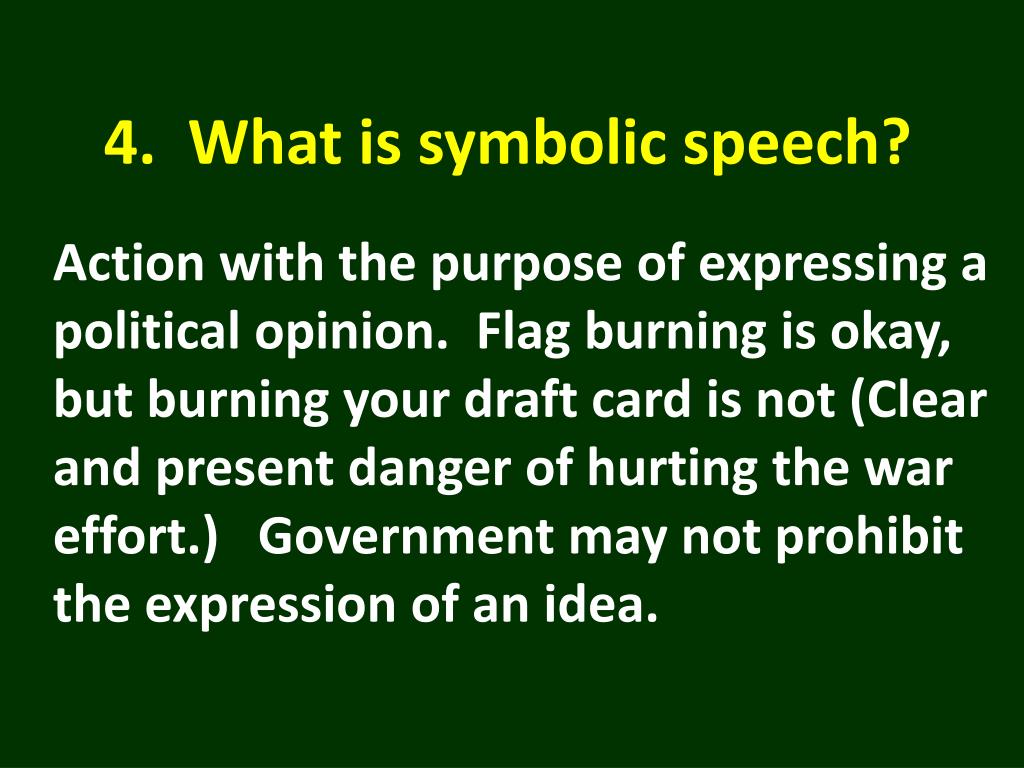 4. What is symbolic speech?

Action with the purpose of expressing a political opinion. Flag burning is okay, but burning your draft card is not (Clear and present danger of hurting the war effort.) Government may not prohibit the expression of an idea.